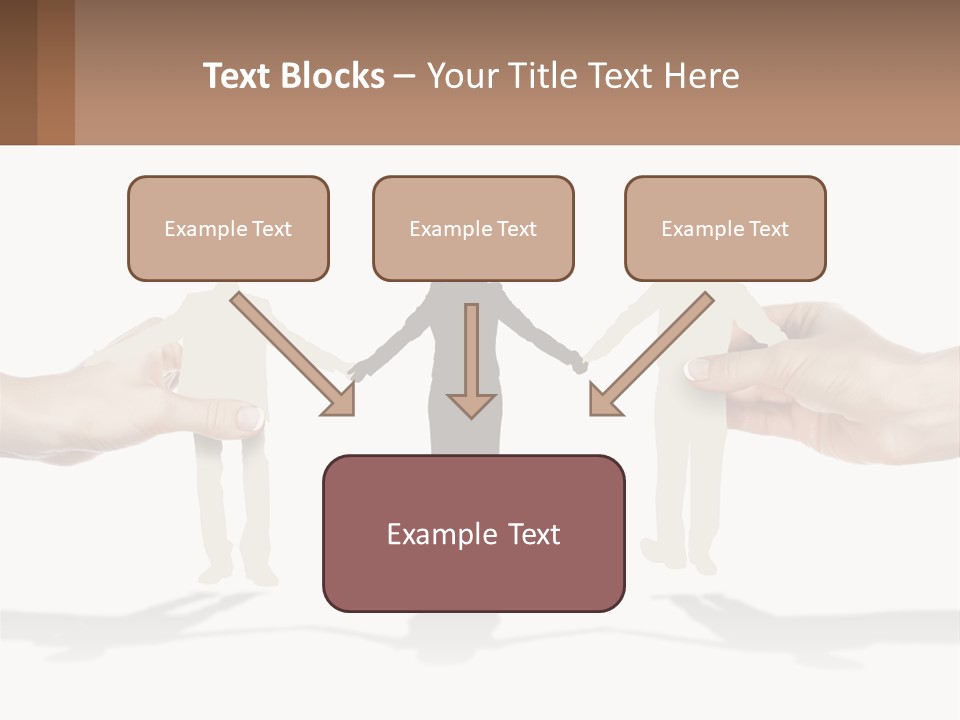 Text Blocks – Your Title Text Here

Example Text

Example Text

Example Text

Example Text